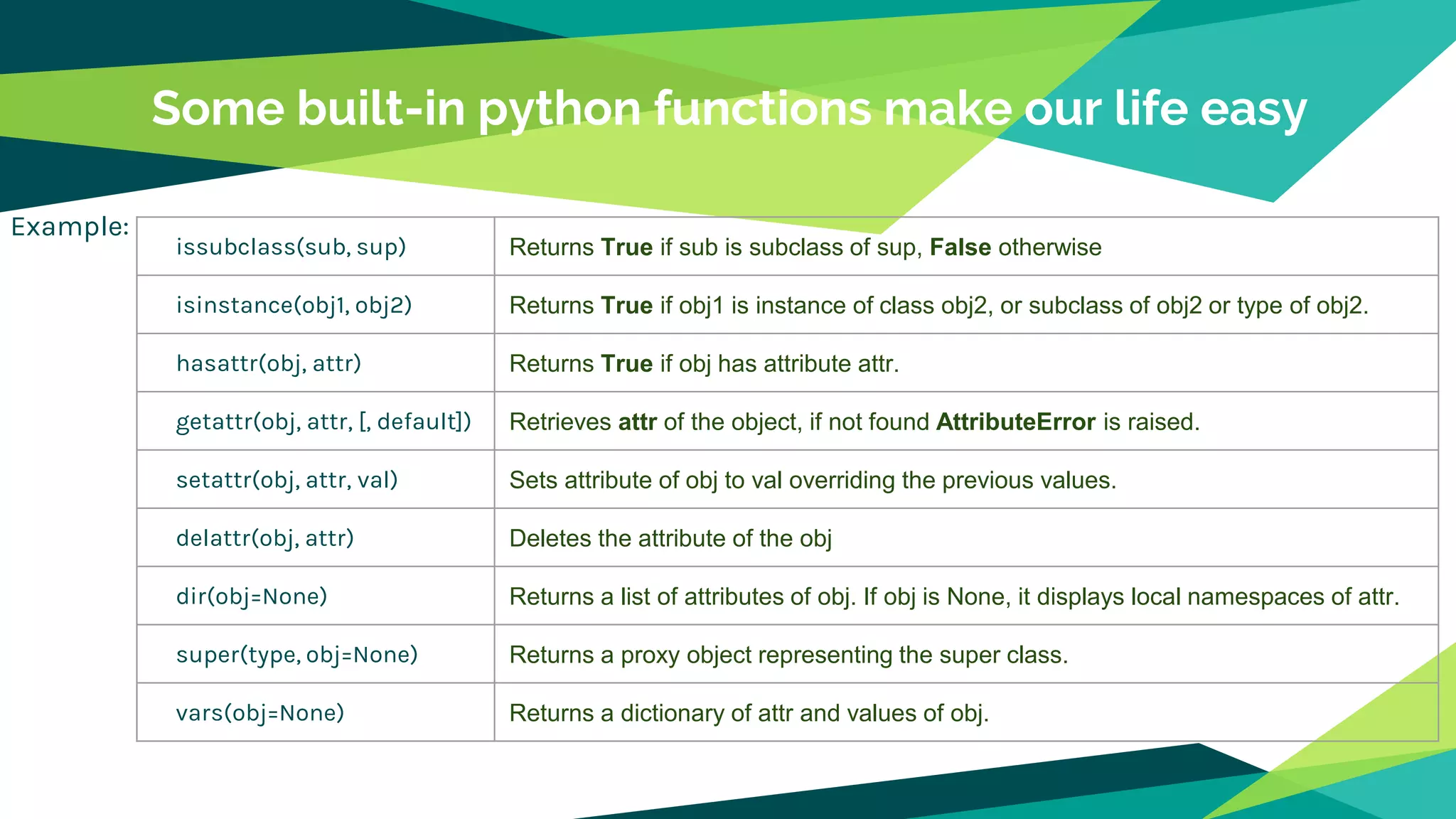 Some built-in python functions make our life easy

Example:

| | |
|---|---|
| issubclass(sub, sup) | Returns **True** if sub is subclass of sup, **False** otherwise |
| isinstance(obj1, obj2) | Returns **True** if obj1 is instance of class obj2, or subclass of obj2 or type of obj2. |
| hasattr(obj, attr) | Returns **True** if obj has attribute attr. |
| getattr(obj, attr, [, default]) | Retrieves **attr** of the object, if not found **AttributeError** is raised. |
| setattr(obj, attr, val) | Sets attribute of obj to val overriding the previous values. |
| delattr(obj, attr) | Deletes the attribute of the obj |
| dir(obj=None) | Returns a list of attributes of obj. If obj is None, it displays local namespaces of attr. |
| super(type, obj=None) | Returns a proxy object representing the super class. |
| vars(obj=None) | Returns a dictionary of attr and values of obj. |